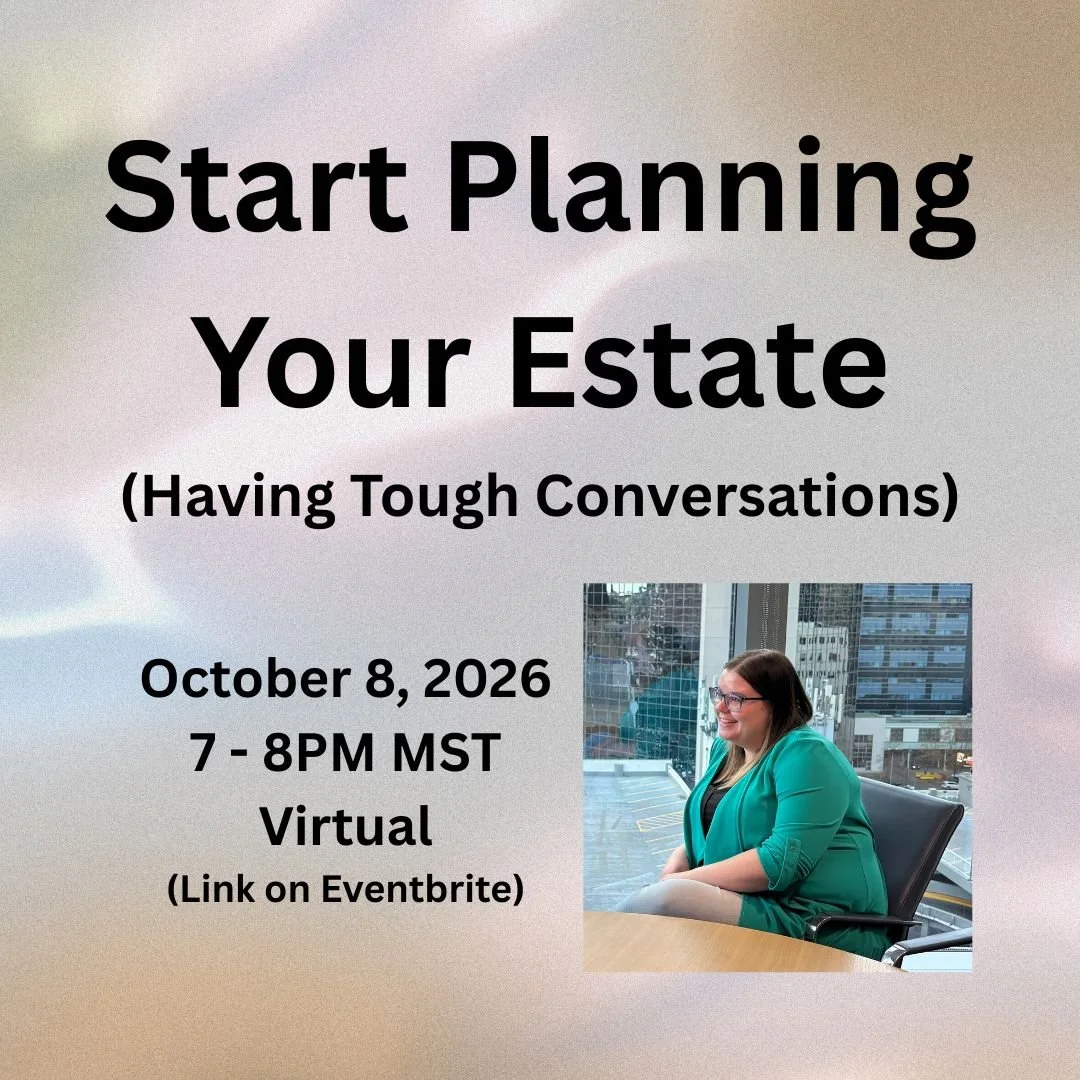 Start Planning Your Estate

(Having Tough Conversations)

October 8, 2026
7 - 8PM MST
Virtual
(Link on Eventbrite)